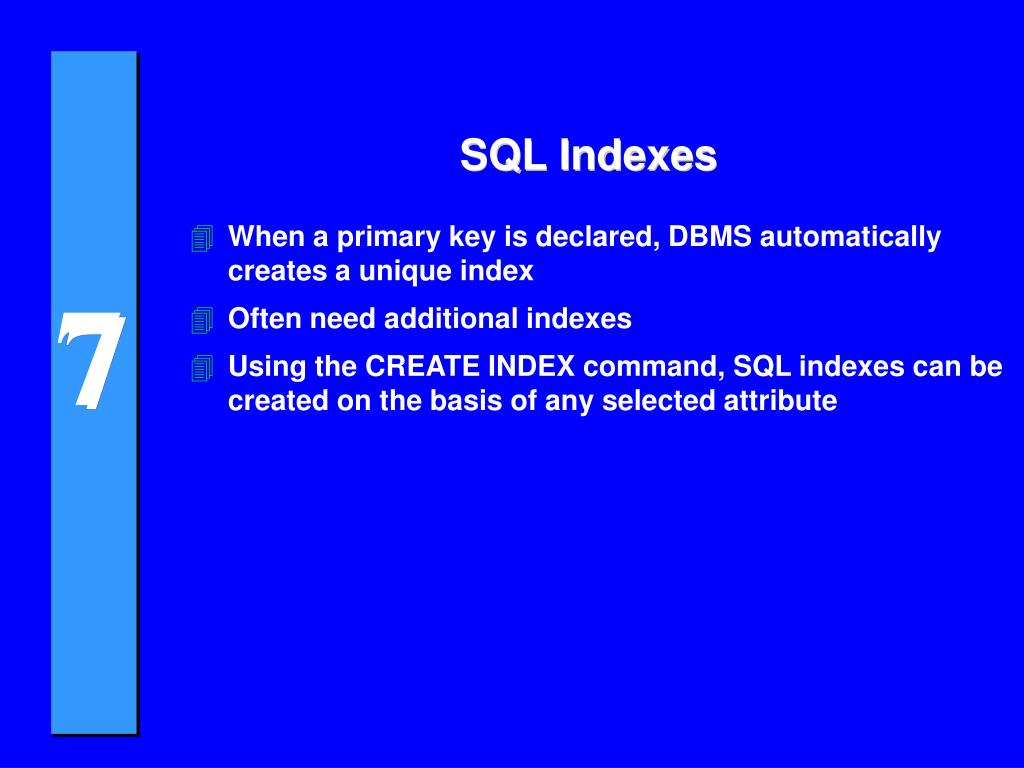 7

SQL Indexes

When a primary key is declared, DBMS automatically creates a unique index

Often need additional indexes

Using the CREATE INDEX command, SQL indexes can be created on the basis of any selected attribute